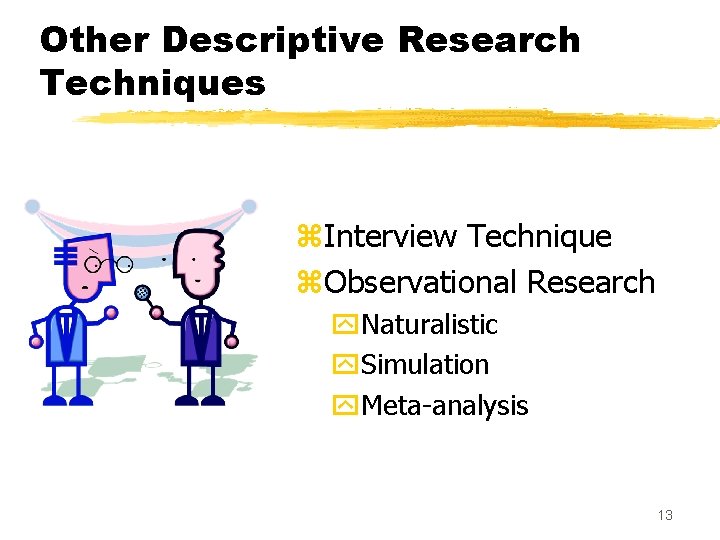 Other Descriptive Research Techniques

Interview Technique

Observational Research

Naturalistic

Simulation

Meta-analysis

13